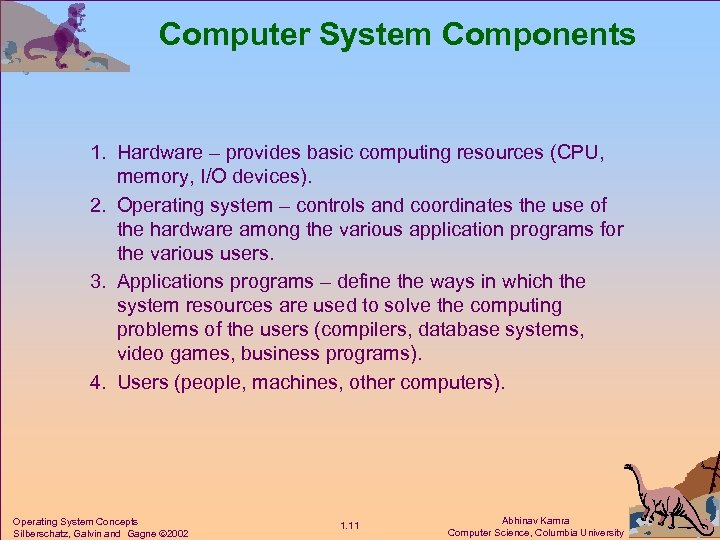 Computer System Components

1. Hardware – provides basic computing resources (CPU, memory, I/O devices).
2. Operating system – controls and coordinates the use of the hardware among the various application programs for the various users.
3. Applications programs – define the ways in which the system resources are used to solve the computing problems of the users (compilers, database systems, video games, business programs).
4. Users (people, machines, other computers).

Operating System Concepts
Silberschatz, Galvin and Gagne ©2002

1.11

Abhinav Kamra
Computer Science, Columbia University